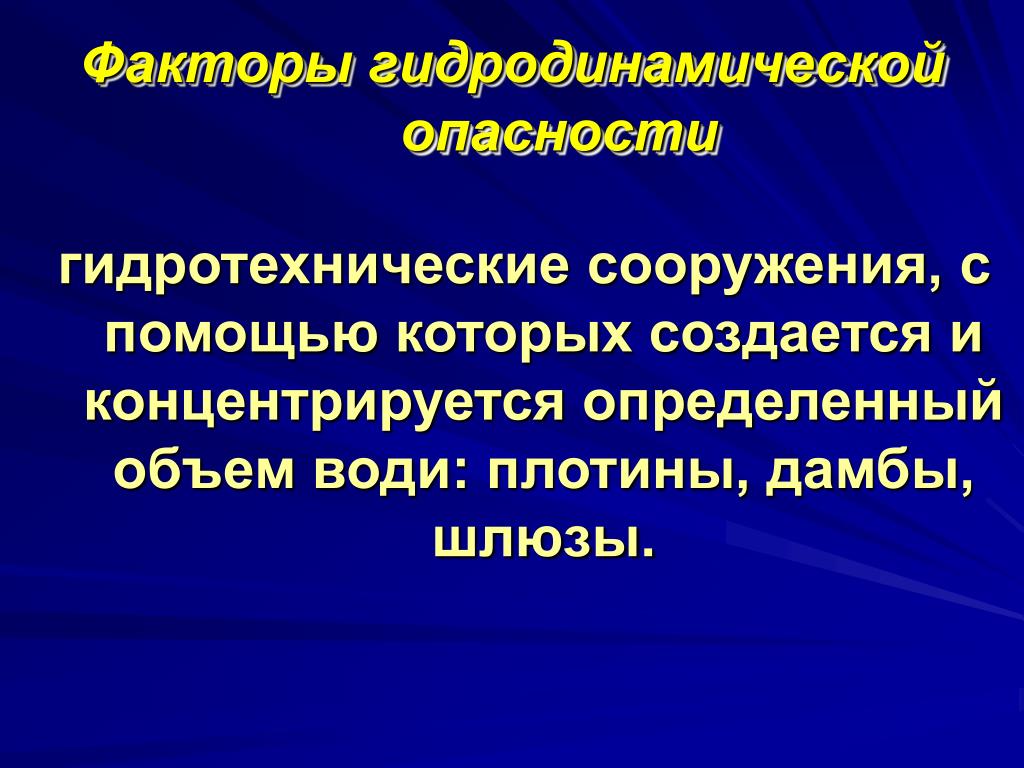 Факторы гидродинамической опасности

гидротехнические сооружения, с помощью которых создается и концентрируется определенный объем води: плотины, дамбы, шлюзы.